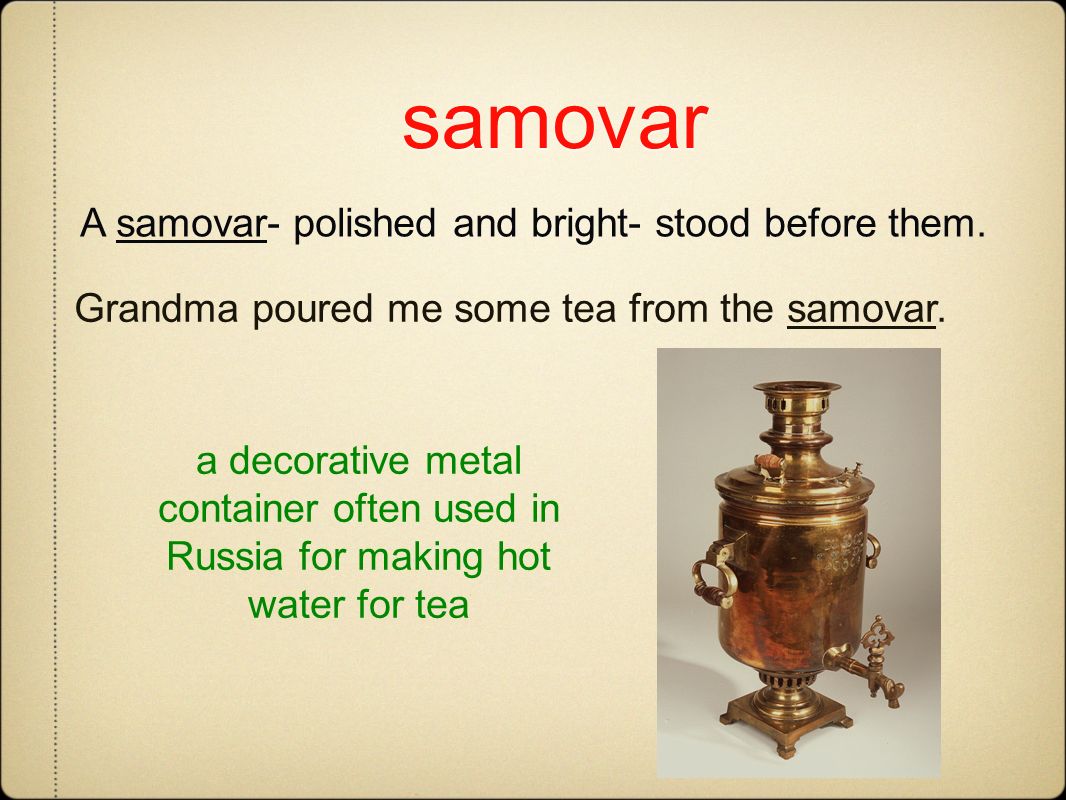 samovar

A samovar- polished and bright- stood before them.

Grandma poured me some tea from the samovar.

a decorative metal container often used in Russia for making hot water for tea